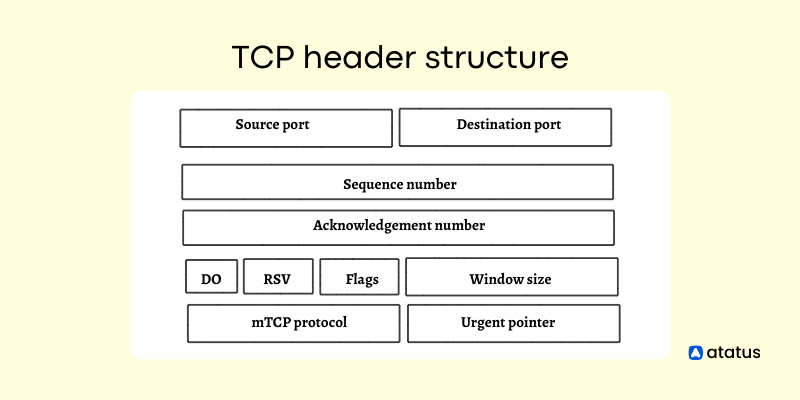 TCP header structure

Source port
Destination port
Sequence number
Acknowledgement number
DO
RSV
Flags
Window size
mTCP protocol
Urgent pointer

atatus